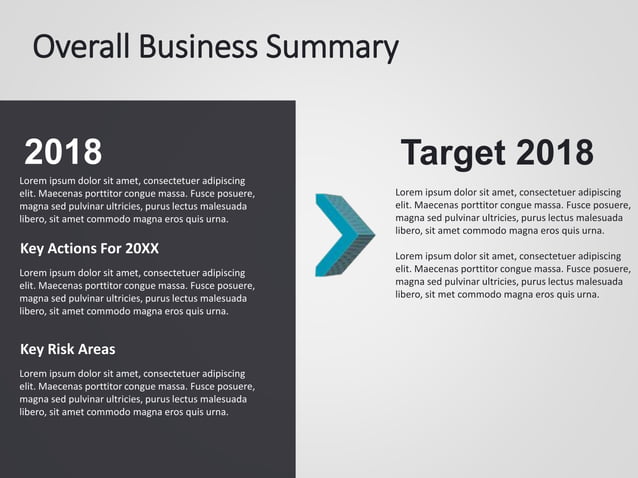 Overall Business Summary

2018

Lorem ipsum dolor sit amet, consectetuer adipiscing elit. Maecenas porttitor congue massa. Fusce posuere, magna sed pulvinar ultricies, purus lectus malesuada libero, sit amet commodo magna eros quis urna.

Key Actions For 20XX

Lorem ipsum dolor sit amet, consectetuer adipiscing elit. Maecenas porttitor congue massa. Fusce posuere, magna sed pulvinar ultricies, purus lectus malesuada libero, sit amet commodo magna eros quis urna.

Key Risk Areas

Lorem ipsum dolor sit amet, consectetuer adipiscing elit. Maecenas porttitor congue massa. Fusce posuere, magna sed pulvinar ultricies, purus lectus malesuada libero, sit amet commodo magna eros quis urna.

Target 2018

Lorem ipsum dolor sit amet, consectetuer adipiscing elit. Maecenas porttitor congue massa. Fusce posuere, magna sed pulvinar ultricies, purus lectus malesuada libero, sit amet commodo magna eros quis urna.

Lorem ipsum dolor sit amet, consectetuer adipiscing elit. Maecenas porttitor congue massa. Fusce posuere, magna sed pulvinar ultricies, purus lectus malesuada libero, sit met commodo magna eros quis urna.